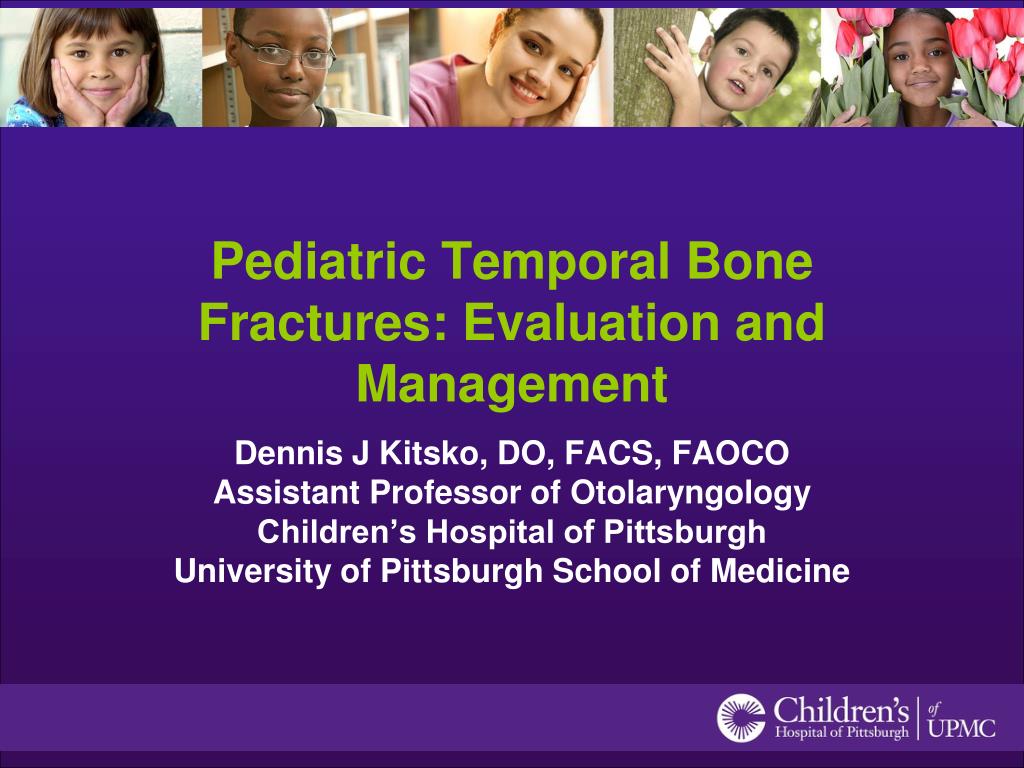 Pediatric Temporal Bone Fractures: Evaluation and Management

Dennis J Kitsko, DO, FACS, FAOCO
Assistant Professor of Otolaryngology
Children's Hospital of Pittsburgh
University of Pittsburgh School of Medicine

Children's Hospital of Pittsburgh of UPMC